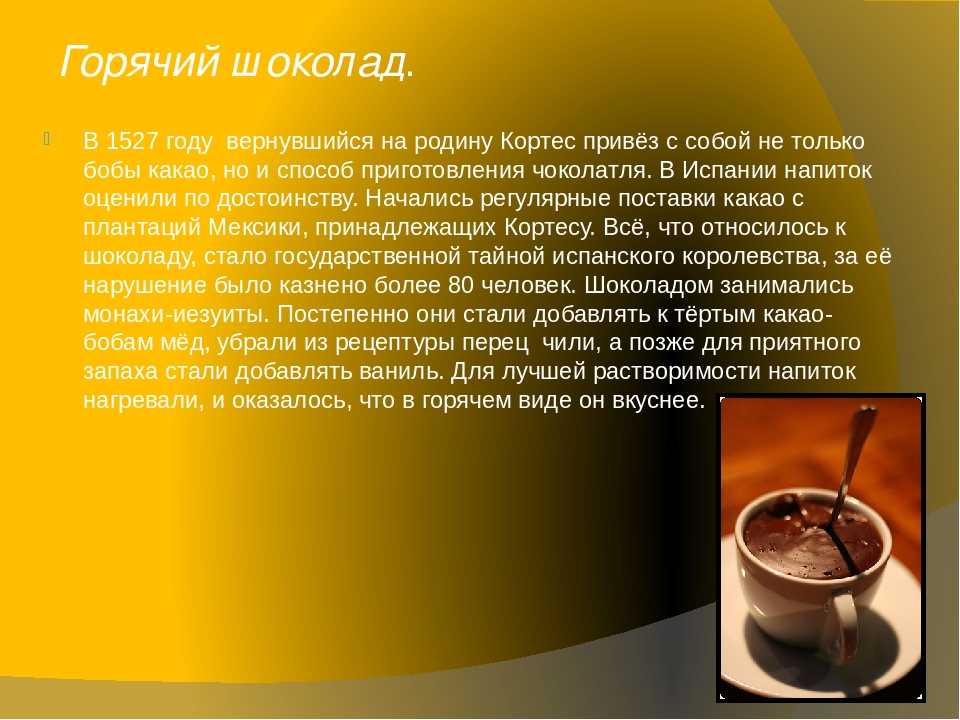 Горячий шоколад.

В 1527 году вернувшийся на родину Кортес привёз с собой не только бобы какао, но и способ приготовления чоколатля. В Испании напиток оценили по достоинству. Начались регулярные поставки какао с плантаций Мексики, принадлежащих Кортесу. Всё, что относилось к шоколаду, стало государственной тайной испанского королевства, за её нарушение было казнено более 80 человек. Шоколадом занимались монахи-иезуиты. Постепенно они стали добавлять к тёртым какао-бобам мёд, убрали из рецептуры перец чили, а позже для приятного запаха стали добавлять ваниль. Для лучшей растворимости напиток нагревали, и оказалось, что в горячем виде он вкуснее.